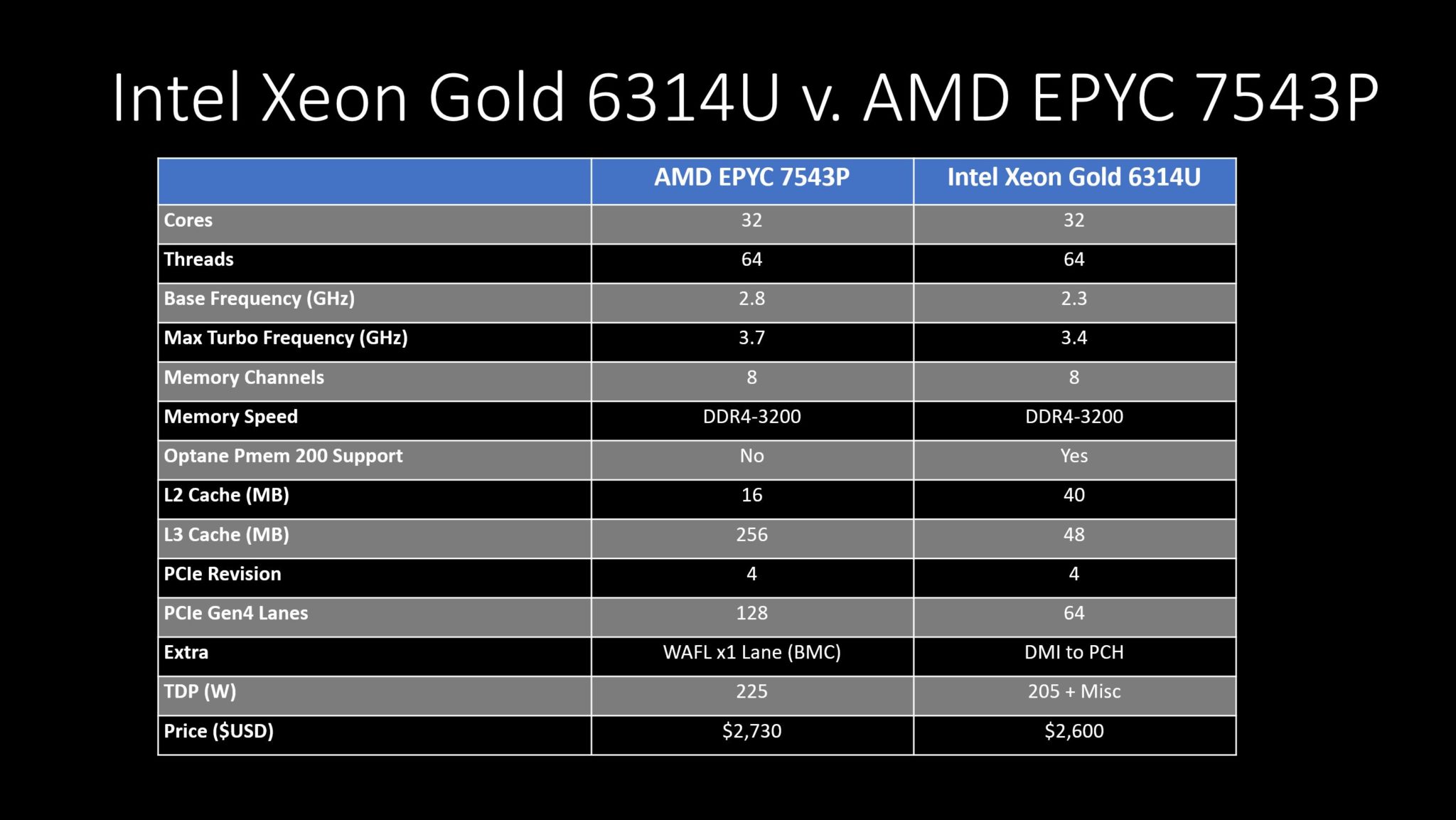 Intel Xeon Gold 6314U v. AMD EPYC 7543P

| | AMD EPYC 7543P | Intel Xeon Gold 6314U |
|---|---|---|
| Cores | 32 | 32 |
| Threads | 64 | 64 |
| Base Frequency (GHz) | 2.8 | 2.3 |
| Max Turbo Frequency (GHz) | 3.7 | 3.4 |
| Memory Channels | 8 | 8 |
| Memory Speed | DDR4-3200 | DDR4-3200 |
| Optane Pmem 200 Support | No | Yes |
| L2 Cache (MB) | 16 | 40 |
| L3 Cache (MB) | 256 | 48 |
| PCIe Revision | 4 | 4 |
| PCIe Gen4 Lanes | 128 | 64 |
| Extra | WAFL x1 Lane (BMC) | DMI to PCH |
| TDP (W) | 225 | 205 + Misc |
| Price ($USD) | $2,730 | $2,600 |